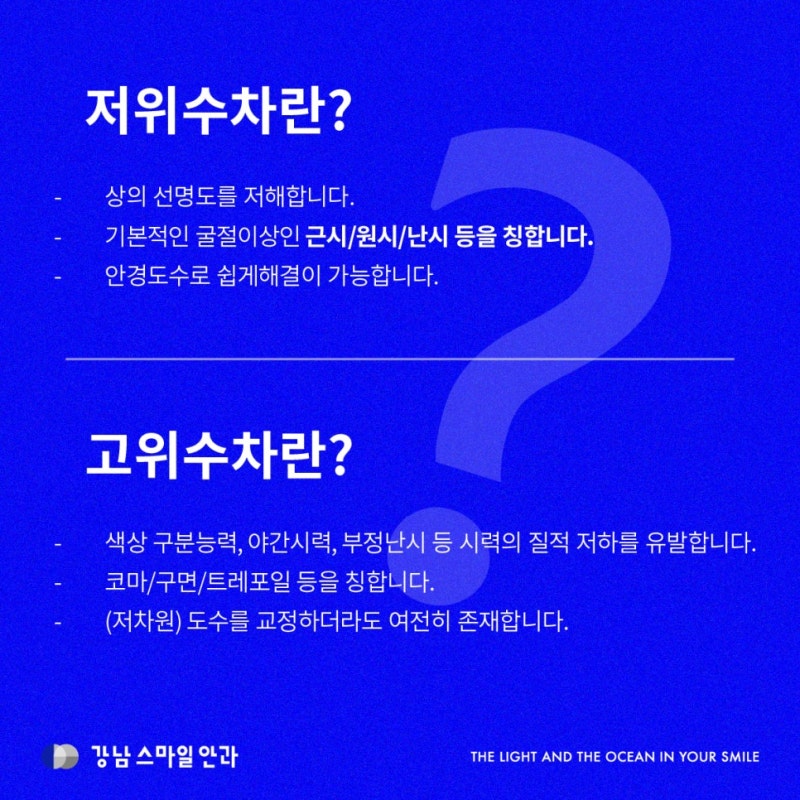 저위수차란?

- 상의 선명도를 저해합니다.
- 기본적인 굴절이상인 근시/원시/난시 등을 칭합니다.
- 안경도수로 쉽게해결이 가능합니다.

고위수차란?

- 색상 구분능력, 야간시력, 부정난시 등 시력의 질적 저하를 유발합니다.
- 코마/구면/트레포일 등을 칭합니다.
- (저차원) 도수를 교정하더라도 여전히 존재합니다.

강남 스마일 안과

THE LIGHT AND THE OCEAN IN YOUR SMILE